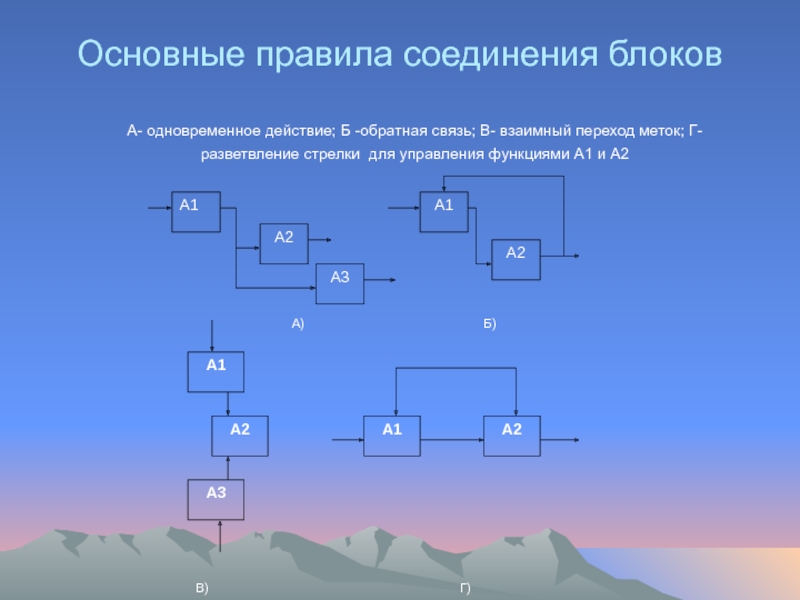 Основные правила соединения блоков

А- одновременное действие; Б -обратная связь; В- взаимный переход меток; Г- разветвление стрелки для управления функциями А1 и А2

А1

А2

А3

А)

А1

А2

Б)

А1

А2

А3

В)

А1

А2

Г)